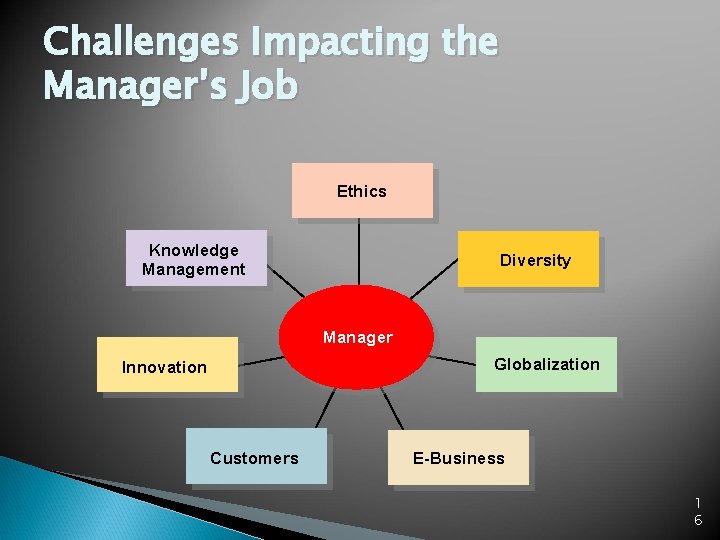 Challenges Impacting the Manager's Job

Ethics

Knowledge Management

Diversity

Manager

Innovation

Globalization

Customers

E-Business

16